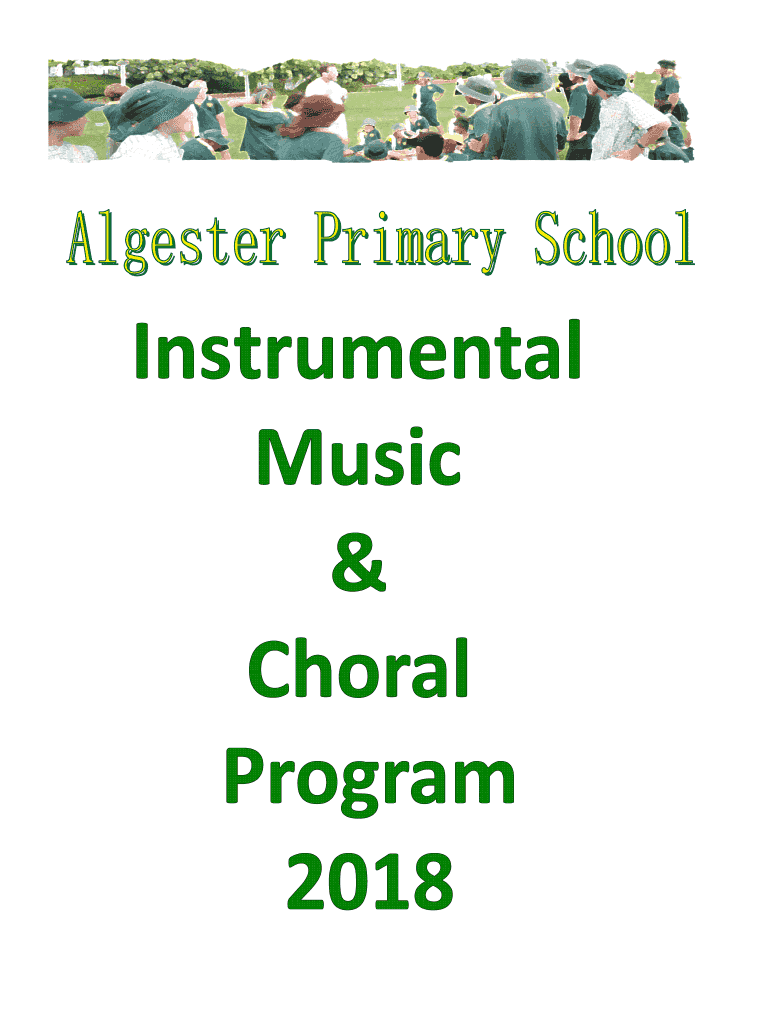 Algester Primary School

Instrumental Music & Choral Program 2018